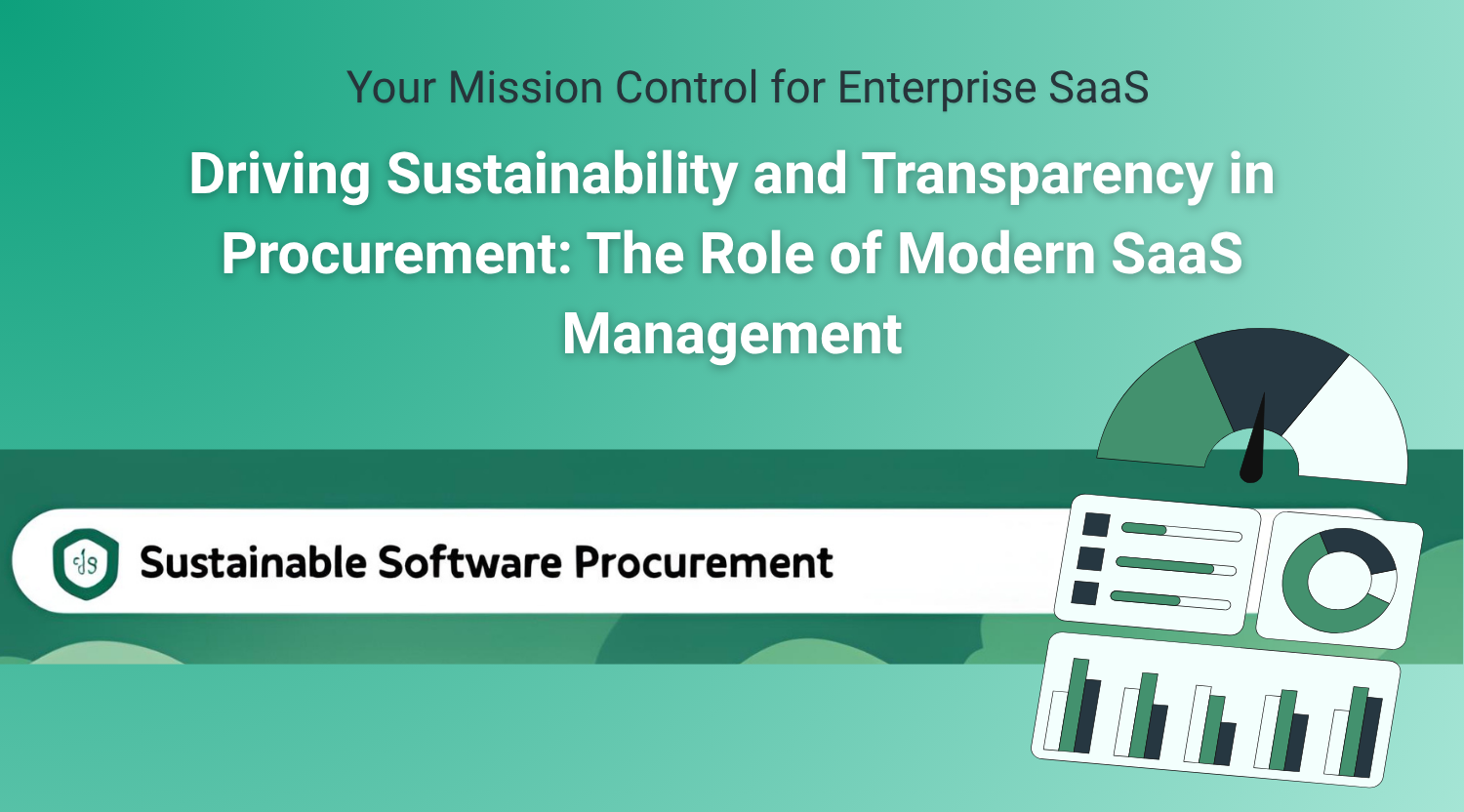 Your Mission Control for Enterprise SaaS

Driving Sustainability and Transparency in Procurement: The Role of Modern SaaS Management

Sustainable Software Procurement